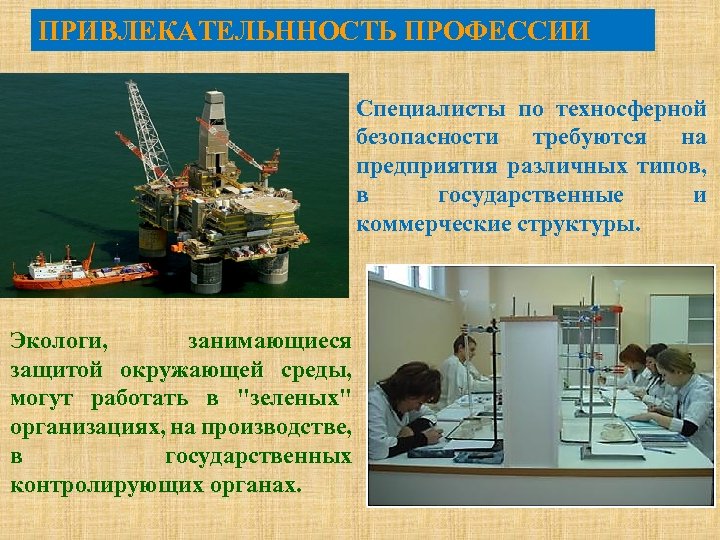 ПРИВЛЕКАТЕЛЬННОСТЬ ПРОФЕССИИ

Специалисты по техносферной безопасности требуются на предприятия различных типов, в государственные и коммерческие структуры.

Экологи, занимающиеся защитой окружающей среды, могут работать в "зеленых" организациях, на производстве, в государственных контролирующих органах.